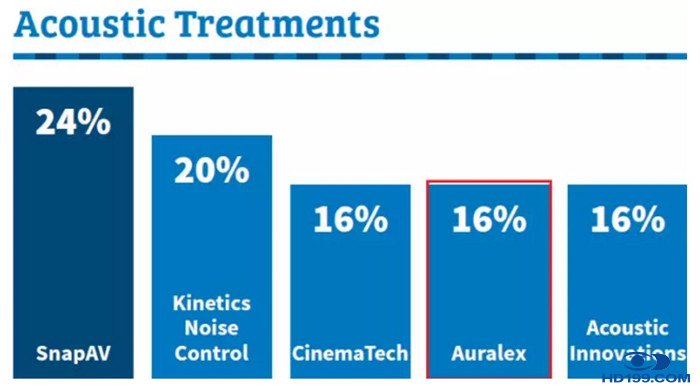 Acoustic Treatments

24%

SnapAV

20%

Kinetics Noise Control

16%

CinemaTech

16%

Auralex

16%

Acoustic Innovations

HD199.COM